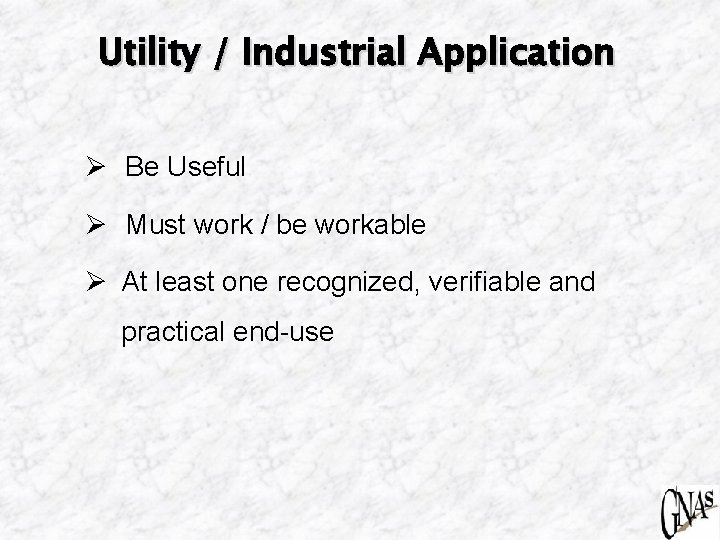 Utility / Industrial Application

➢ Be Useful

➢ Must work / be workable

➢ At least one recognized, verifiable and practical end-use

GNAS